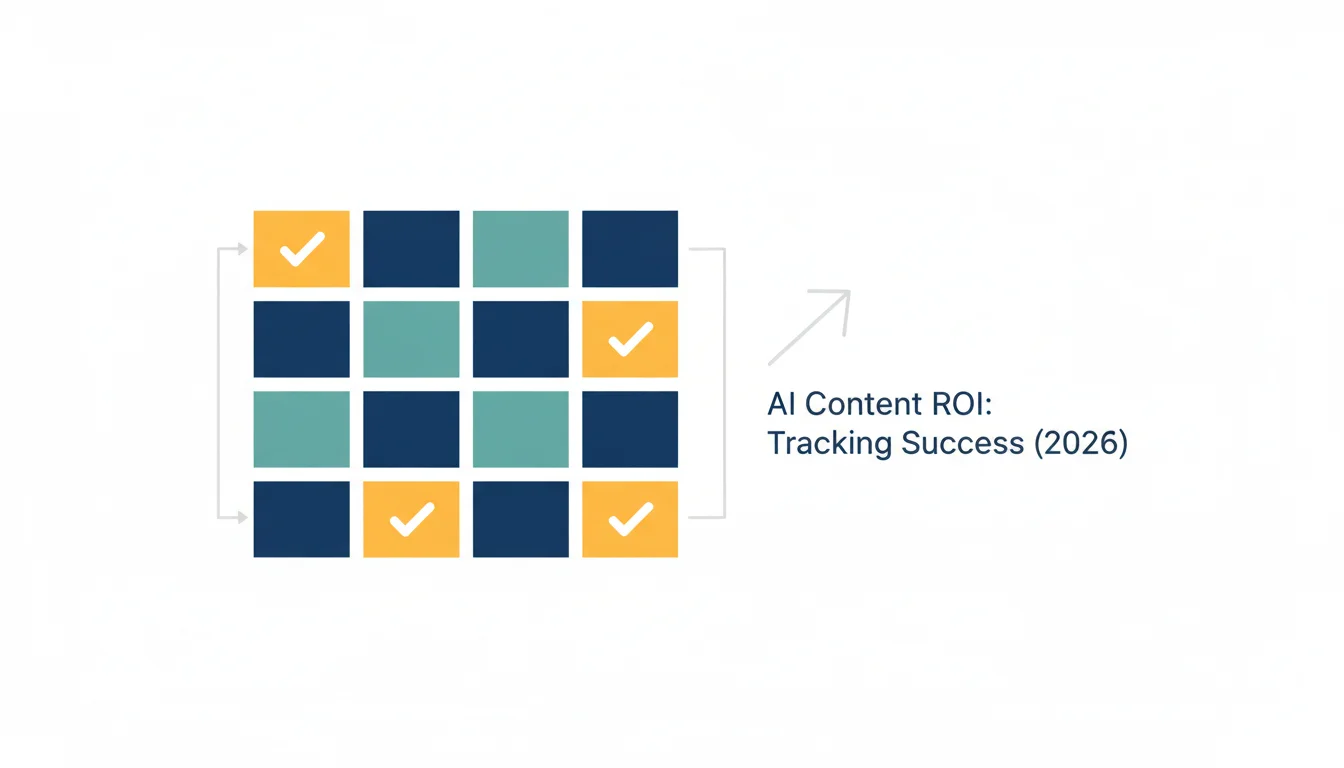 AI Content ROI:
Tracking Success (2026)